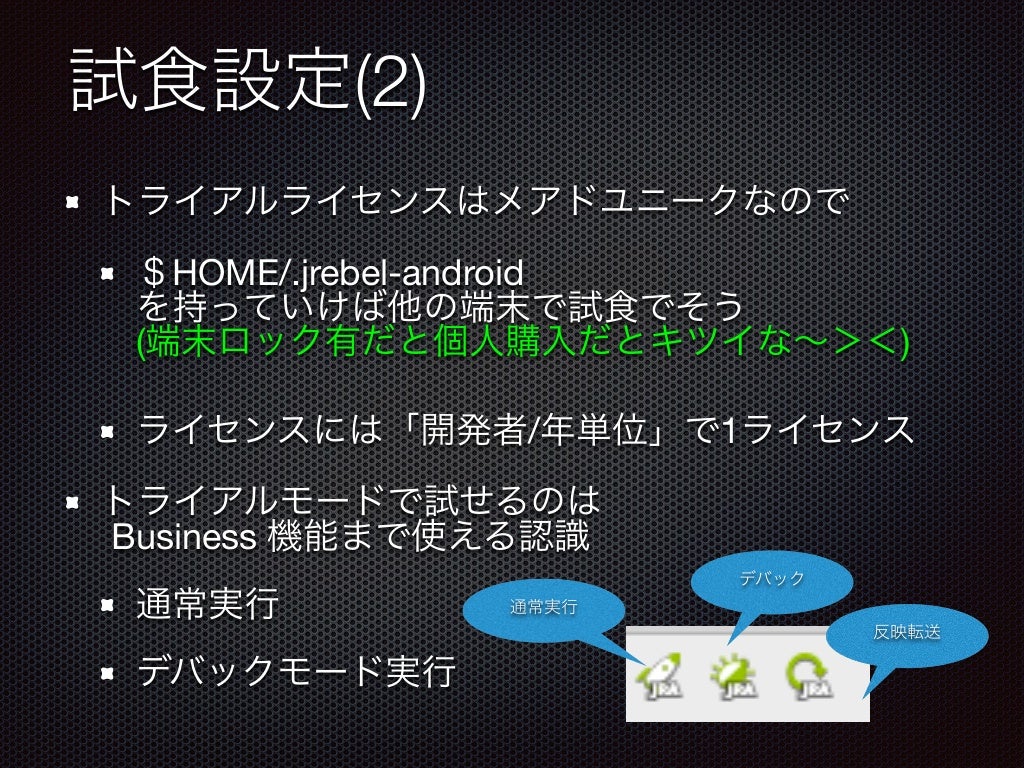 試食設定(2)

トライアルライセンスはメアドユニークなので

＄HOME/.jrebel-android を持っていけば他の端末で試食でそう (端末ロック有だと個人購入だとキツイな〜＞＜)

ライセンスには「開発者/年単位」で1ライセンス

トライアルモードで試せるのは Business 機能まで使える認識

通常実行

デバックモード実行

通常実行

デバック

反映転送

JRA

JRA

JRA